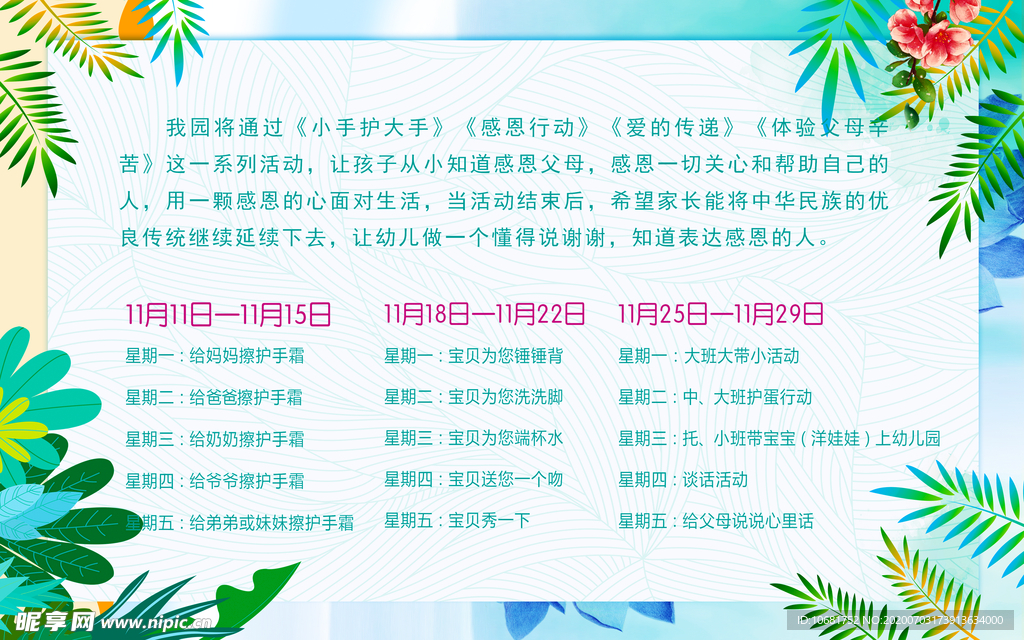 我园将通过《小手护大手》《感恩行动》《爱的传递》《体验父母辛苦》这一系列活动，让孩子从小知道感恩父母，感恩一切关心和帮助自己的人，用一颗感恩的心面对生活，当活动结束后，希望家长能将中华民族的优良传统继续延续下去，让幼儿做一个懂得说谢谢，知道表达感恩的人。

11月11日—11月15日

星期一：给妈妈擦护手霜

星期二：给爸爸擦护手霜

星期三：给奶奶擦护手霜

星期四：给爷爷擦护手霜

星期五：给弟弟或妹妹擦护手霜

11月18日—11月22日

星期一：宝贝为您锤锤背

星期二：宝贝为您洗洗脚

星期三：宝贝为您端杯水

星期四：宝贝送您一个吻

星期五：宝贝秀一下

11月25日—11月29日

星期一：大班大带小活动

星期二：中、大班护蛋行动

星期三：托、小班带宝宝（洋娃娃）上幼儿园

星期四：谈话活动

星期五：给父母说说心里话

昵享网 www.nipic.com

ID:10681752 NO:20200703173913634000